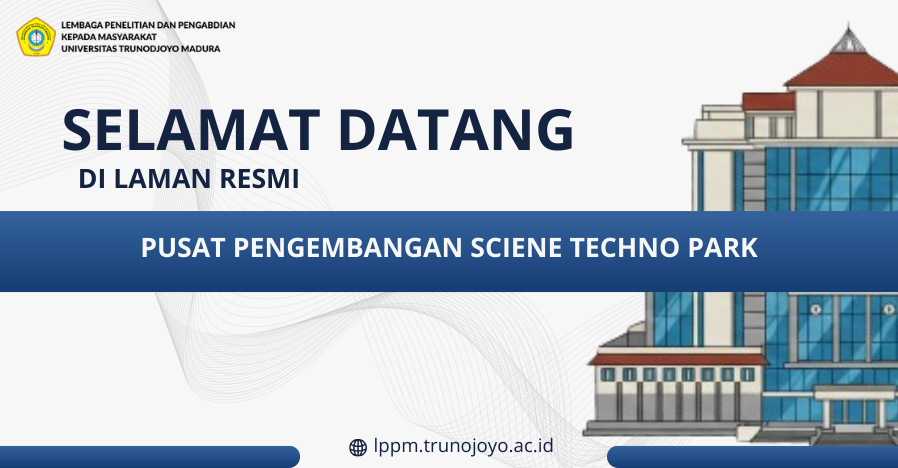 LEMBAGA PENELITIAN DAN PENGABDIAN
KEPADA MASYARAKAT
UNIVERSITAS TRUNODJOYO MADURA

SELAMAT DATANG
DI LAMAN RESMI

PUSAT PENGEMBANGAN SCIENE TECHNO PARK

lppm.trunojoyo.ac.id